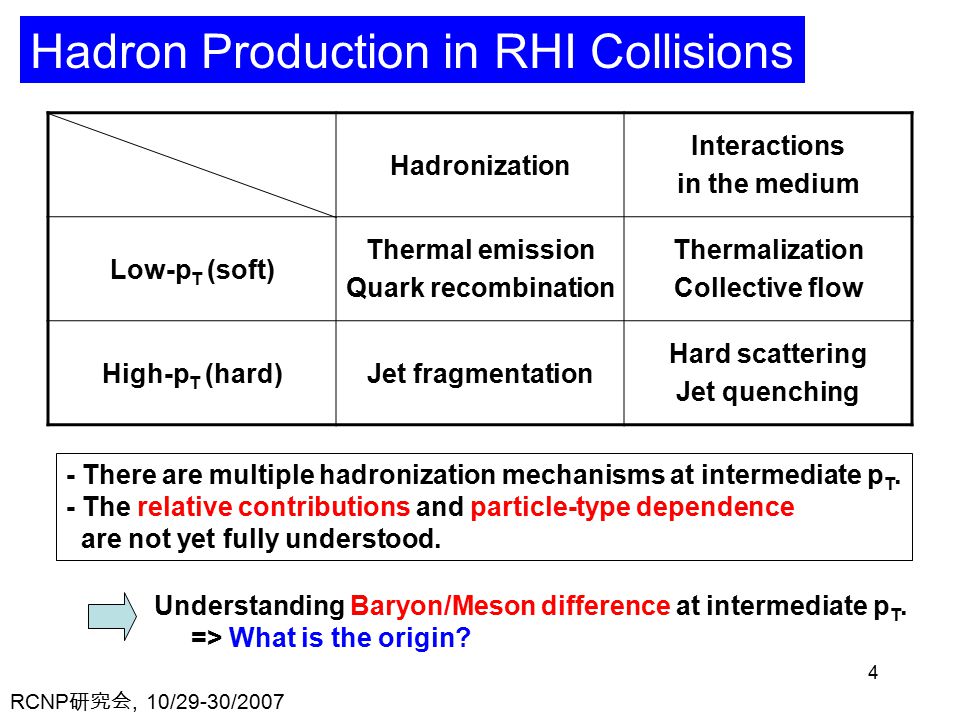 Hadron Production in RHI Collisions

| | Hadronization | Interactions in the medium |
|---|---|---|
| Low-$p_T$ (soft) | Thermal emission Quark recombination | Thermalization Collective flow |
| High-$p_T$ (hard) | Jet fragmentation | Hard scattering Jet quenching |

- There are multiple hadronization mechanisms at intermediate $p_T$.
- The relative contributions and particle-type dependence are not yet fully understood.

Understanding Baryon/Meson difference at intermediate $p_T$.
=> What is the origin?

4

RCNP研究会, 10/29-30/2007